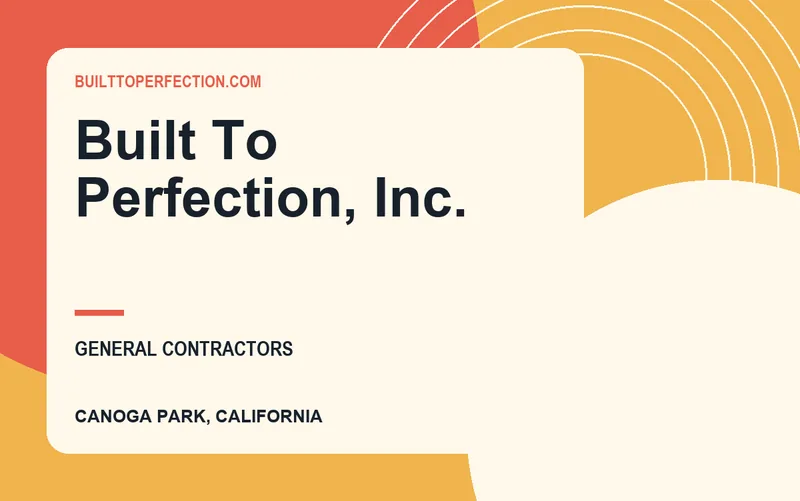 BUILTTOPERFECTION.COM

Built To Perfection, Inc.

GENERAL CONTRACTORS

CANOGA PARK, CALIFORNIA